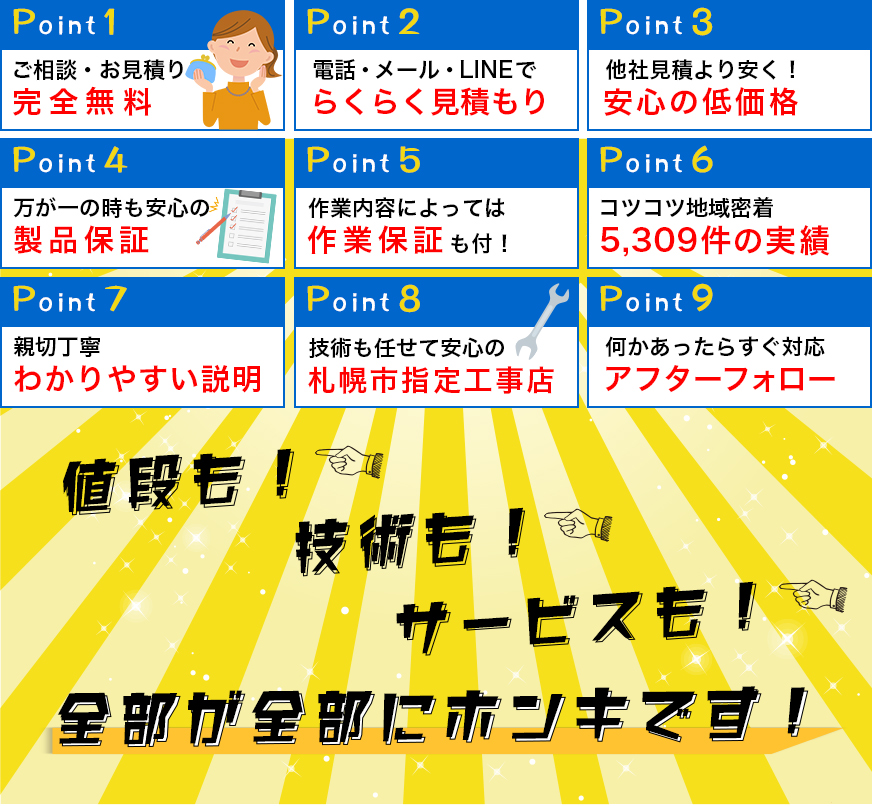 Point 1
ご相談・お見積り
完全無料

Point 2
電話・メール・LINEで
らくらく見積もり

Point 3
他社見積より安く！
安心の低価格

Point 4
万が一の時も安心の
製品保証

Point 5
作業内容によっては
作業保証も付！

Point 6
コツコツ地域密着
5,309件の実績

Point 7
親切丁寧
わかりやすい説明

Point 8
技術も任せて安心の
札幌市指定工事店

Point 9
何かあったらすぐ対応
アフターフォロー

値段も！
技術も！
サービスも！
全部が全部にホンキです！